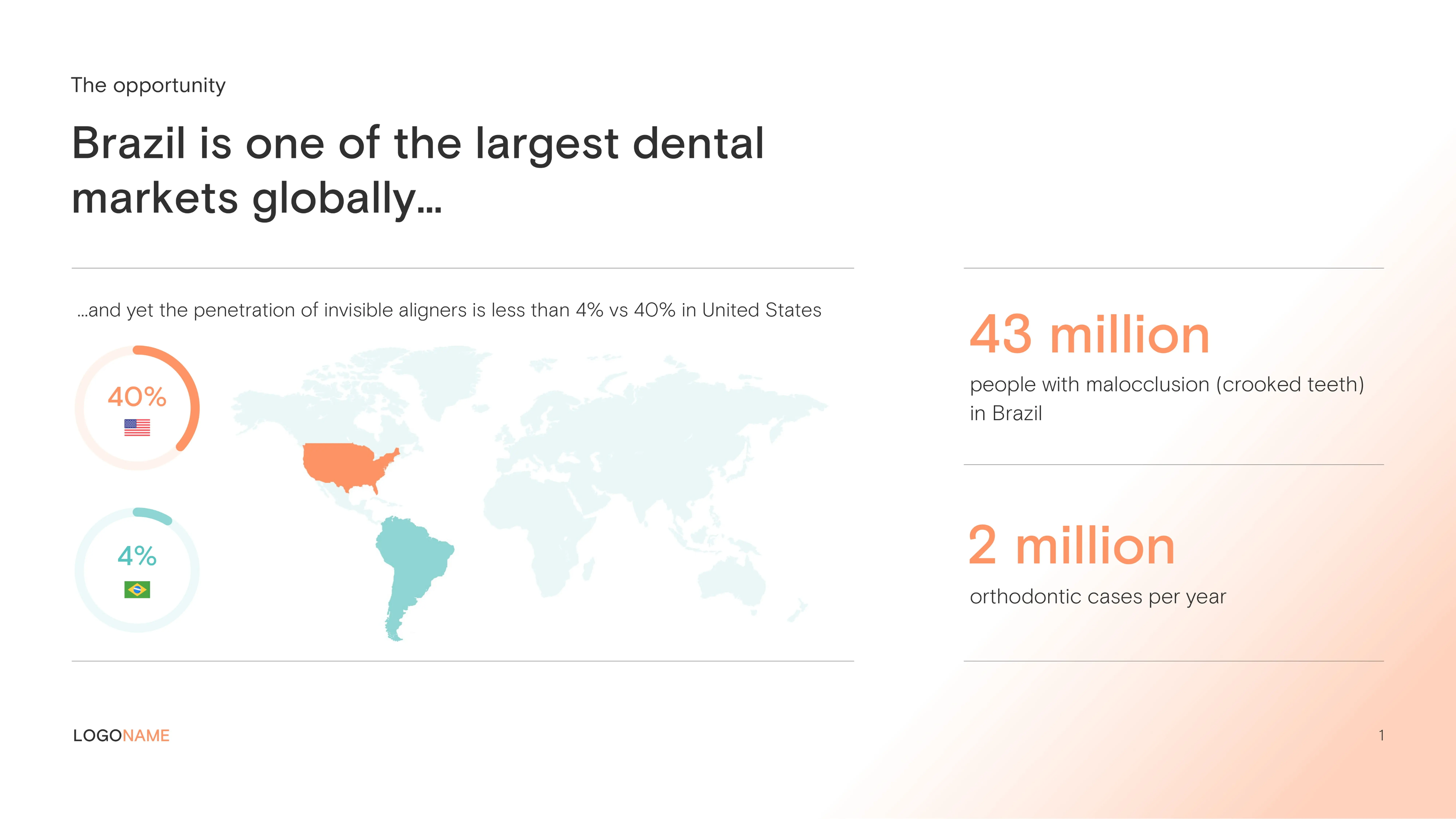 The opportunity

Brazil is one of the largest dental markets globally…

…and yet the penetration of invisible aligners is less than 4% vs 40% in United States

40%

4%

43 million

people with malocclusion (crooked teeth) in Brazil

2 million

orthodontic cases per year

LOGONAME

1